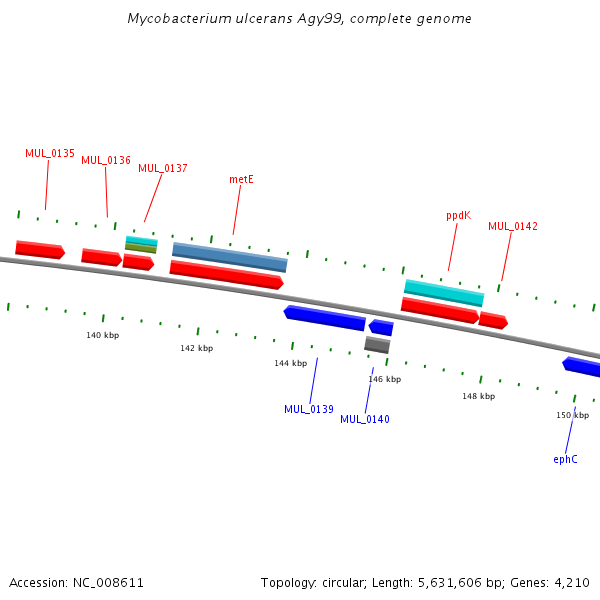 Mycobacterium ulcerans Agy99, complete genome

MUL_0135
MUL_0136
MUL_0137
metE
ppdK
MUL_0142

140 kbp
142 kbp
144 kbp
146 kbp
148 kbp
150 kbp

MUL_0139
MUL_0140
ephC

Accession: NC_008611

Topology: circular; Length: 5,631,606 bp; Genes: 4,210